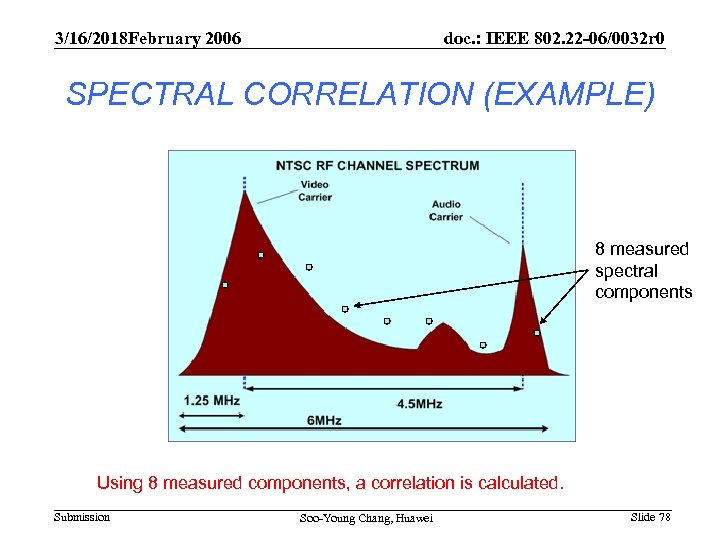 3/16/2018February 2006

doc.: IEEE 802.22-06/0032r0

SPECTRAL CORRELATION (EXAMPLE)

NTSC RF CHANNEL SPECTRUM

Video Carrier

Audio Carrier

8 measured spectral components

1.25 MHz

4.5MHz

6MHz

Using 8 measured components, a correlation is calculated.

Submission

Soo-Young Chang, Huawei

Slide 78